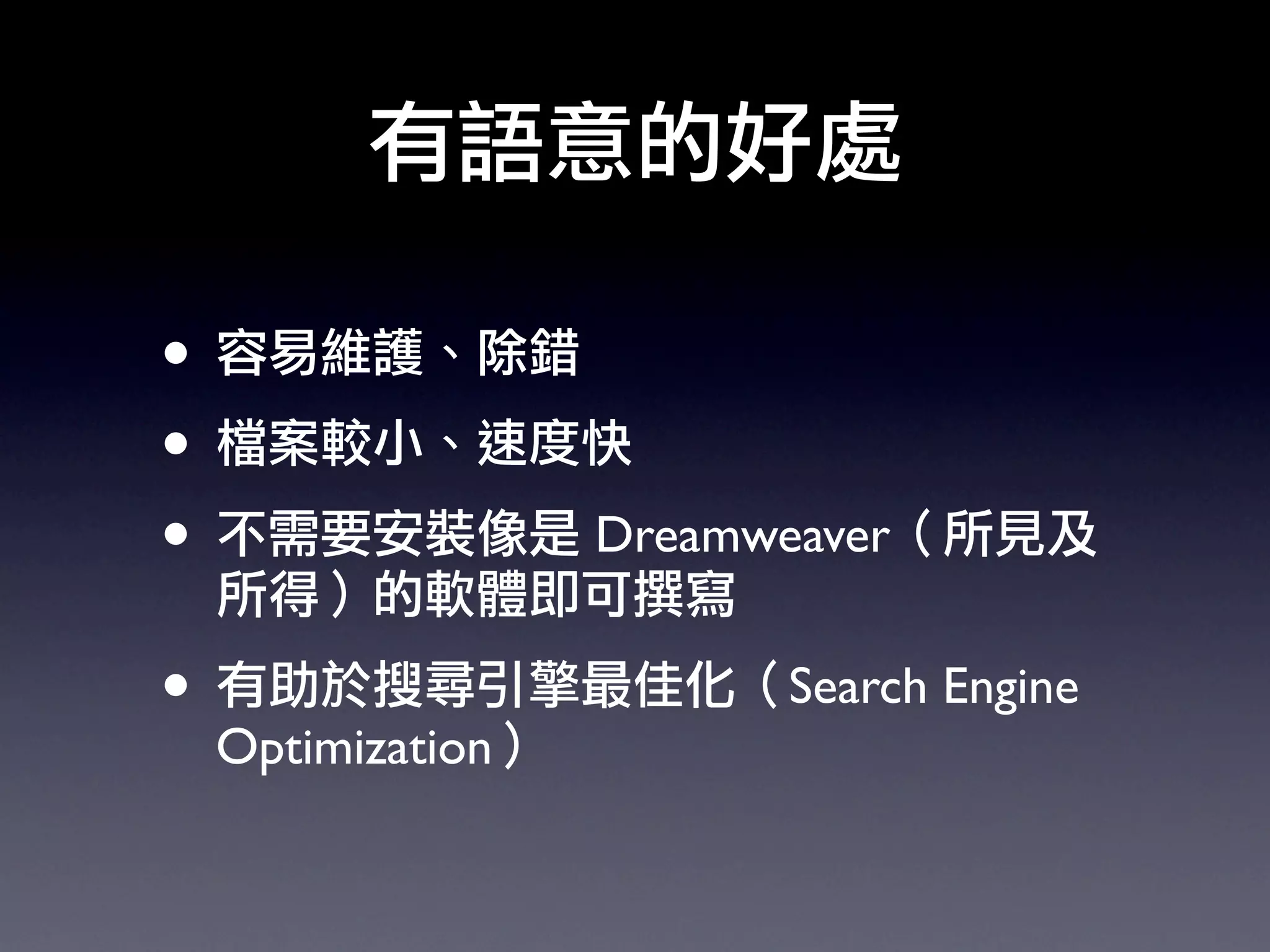 有語意的好處

• 容易維護、除錯
• 檔案較小、速度快
• 不需要安裝像是 Dreamweaver（所見及所得）的軟體即可撰寫
• 有助於搜尋引擎最佳化（Search Engine Optimization）